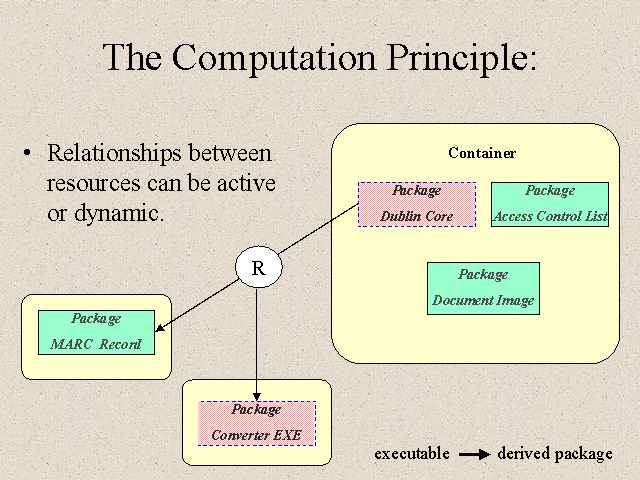 The Computation Principle:

• Relationships between resources can be active or dynamic.

Container

Package
Dublin Core

Package
Access Control List

Package
Document Image

R

Package
MARC Record

Package
Converter EXE

executable → derived package